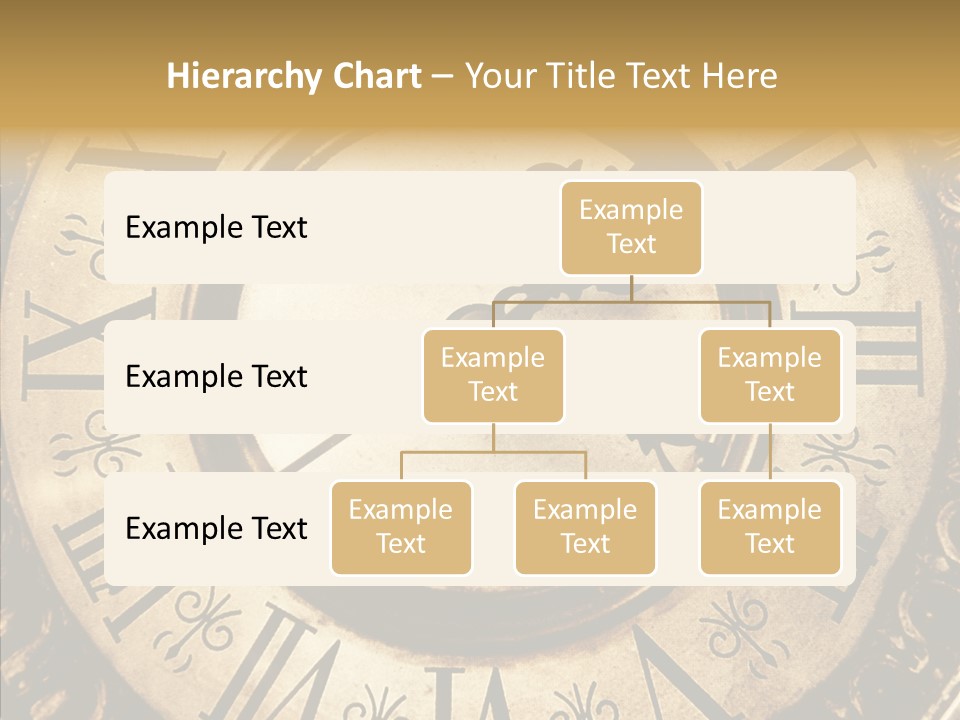 Hierarchy Chart – Your Title Text Here

Example Text

Example Text

Example Text

Example Text

Example Text

Example Text

Example Text

Example Text

Example Text